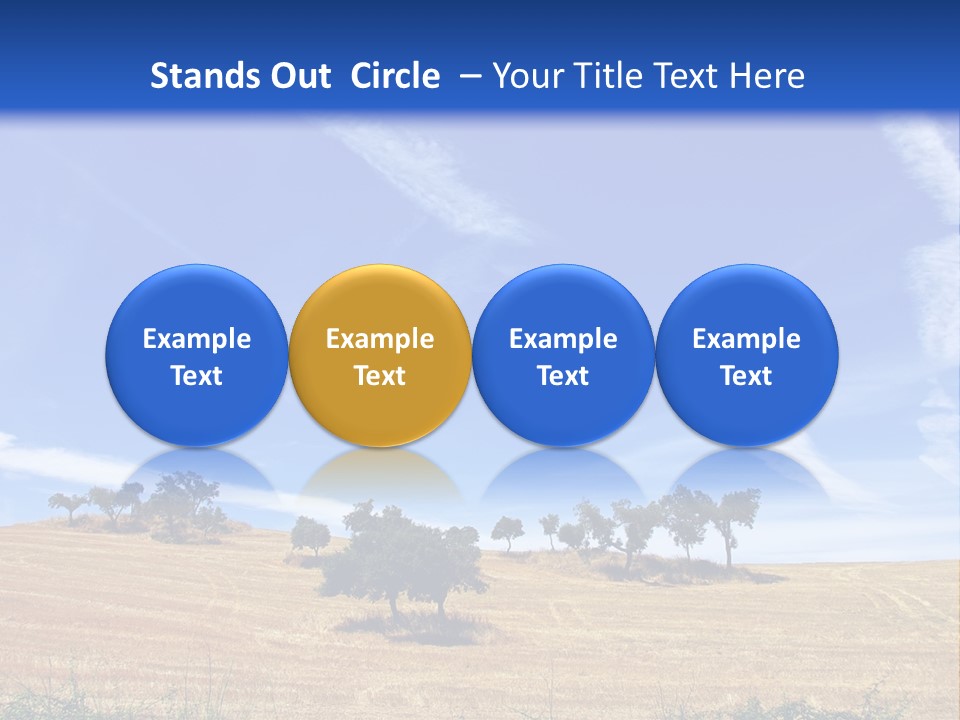 Stands Out Circle – Your Title Text Here

Example Text

Example Text

Example Text

Example Text